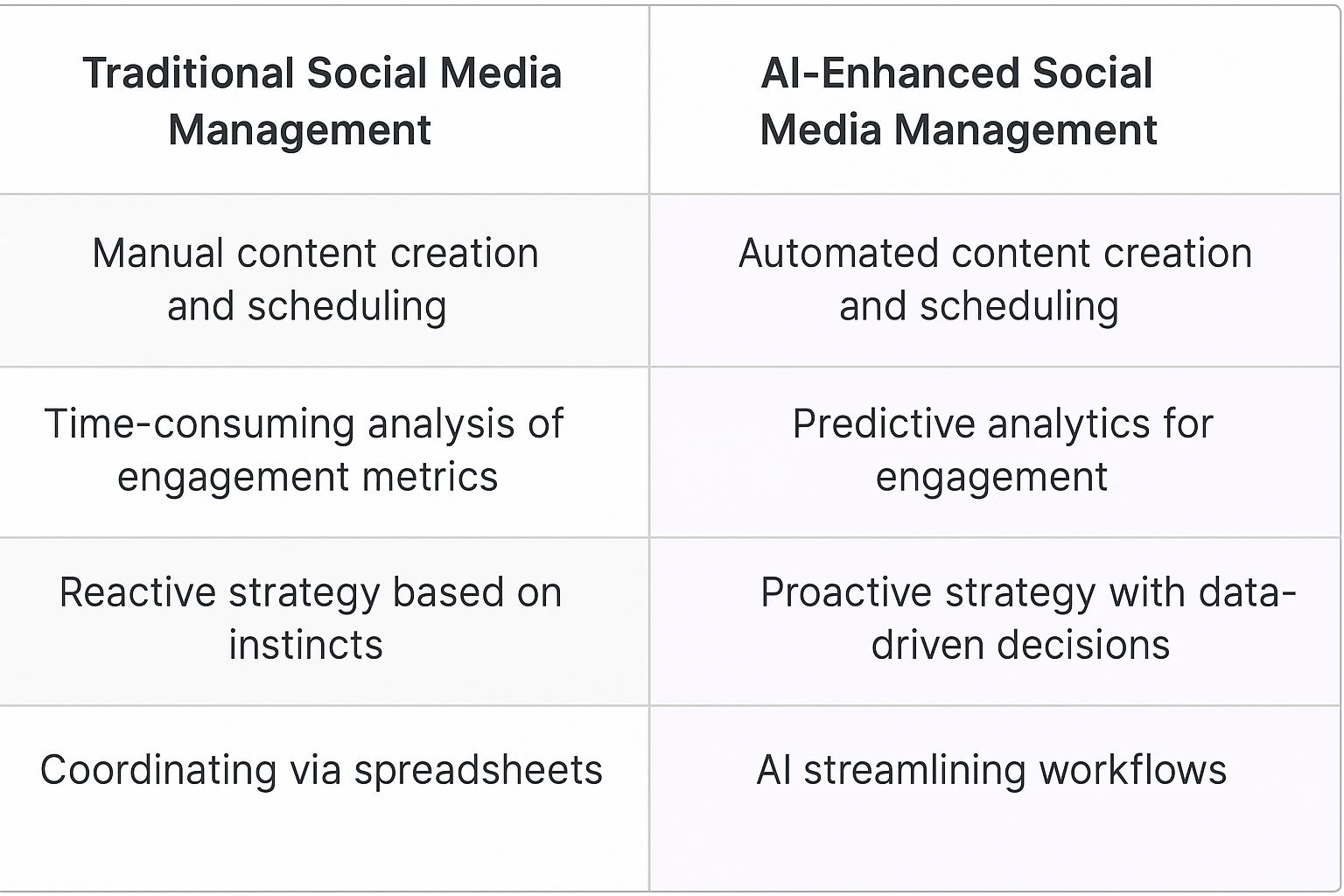 | Traditional Social Media Management | AI-Enhanced Social Media Management |
|---|---|
| Manual content creation and scheduling | Automated content creation and scheduling |
| Time-consuming analysis of engagement metrics | Predictive analytics for engagement |
| Reactive strategy based on instincts | Proactive strategy with data-driven decisions |
| Coordinating via spreadsheets | AI streamlining workflows |